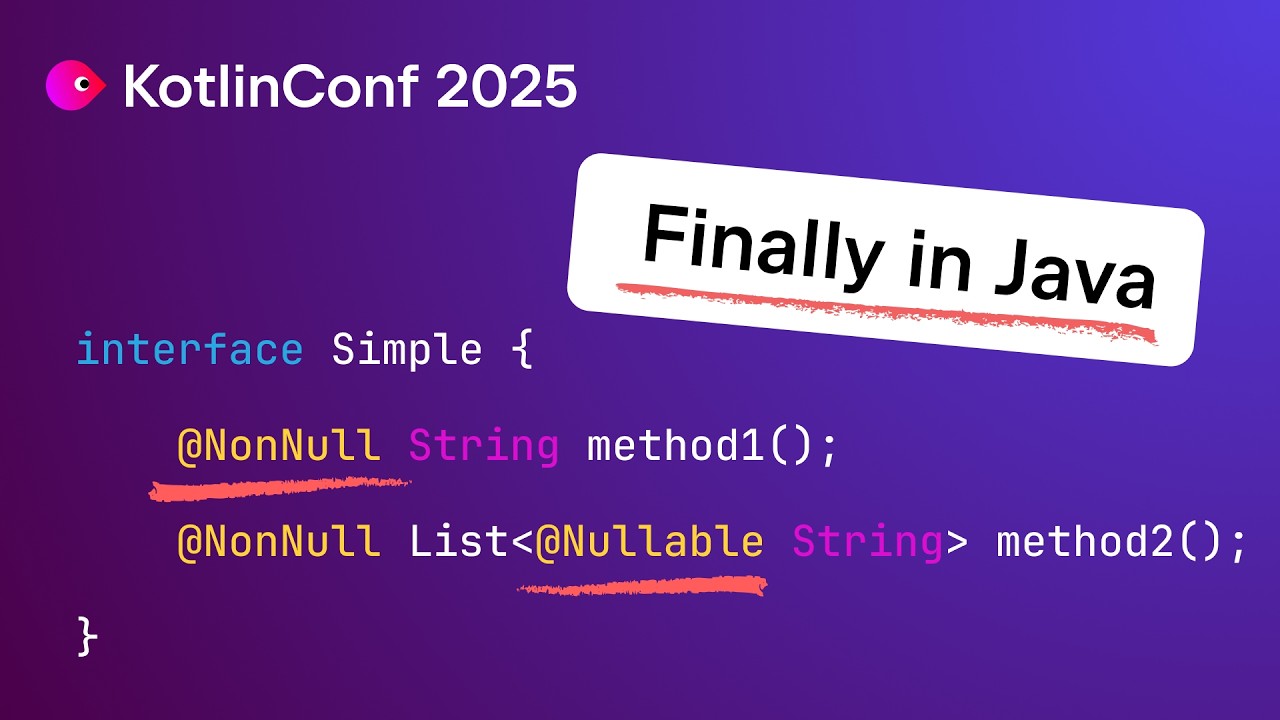 KotlinConf 2025

Finally in Java

interface Simple {

@NonNull String method1();

@NonNull List<@Nullable String> method2();

}